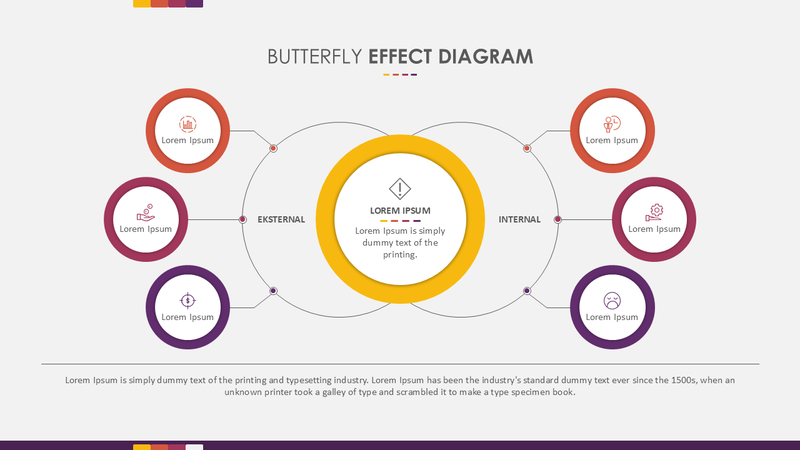 BUTTERFLY EFFECT DIAGRAM

Lorem Ipsum

Lorem Ipsum

Lorem Ipsum

EKSTERNAL

LOREM IPSUM

Lorem Ipsum is simply dummy text of the printing.

INTERNAL

Lorem Ipsum

Lorem Ipsum

Lorem Ipsum

Lorem Ipsum is simply dummy text of the printing and typesetting industry. Lorem Ipsum has been the industry's standard dummy text ever since the 1500s, when an unknown printer took a galley of type and scrambled it to make a type specimen book.